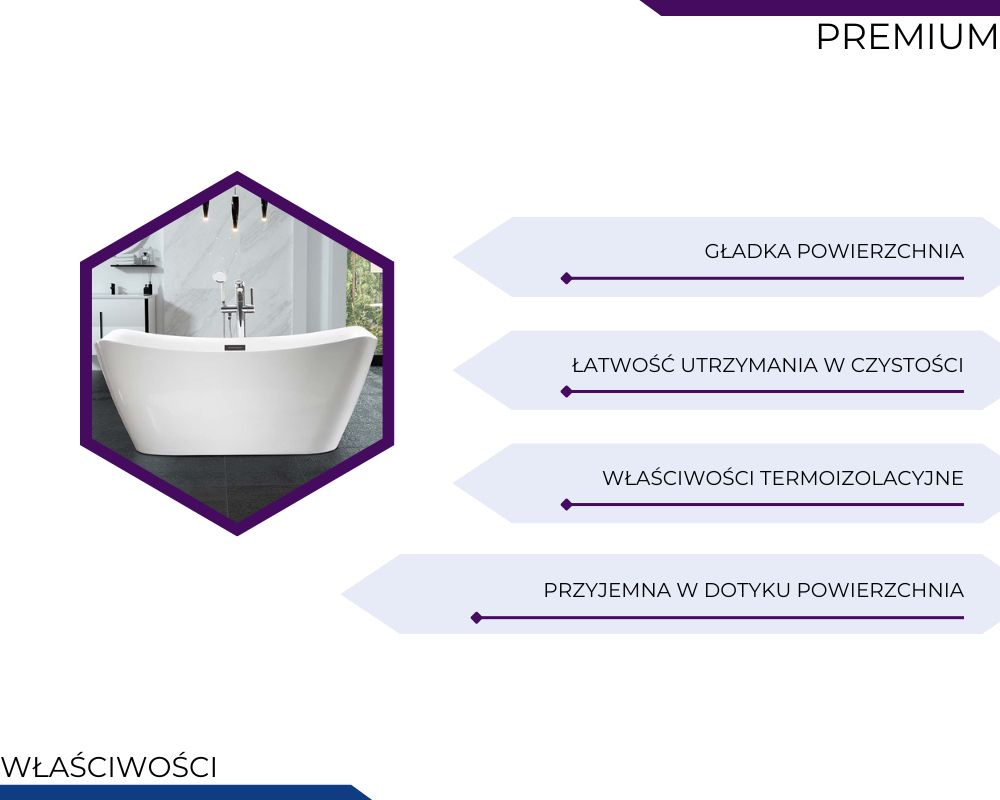 PREMIUM

GŁADKA POWIERZCHNIA

ŁATWOŚĆ UTRZYMANIA W CZYSTOŚCI

WŁAŚCIWOŚCI TERMOIZOLACYJNE

PRZYJEMNA W DOTYKU POWIERZCHNIA

WŁAŚCIWOŚCI